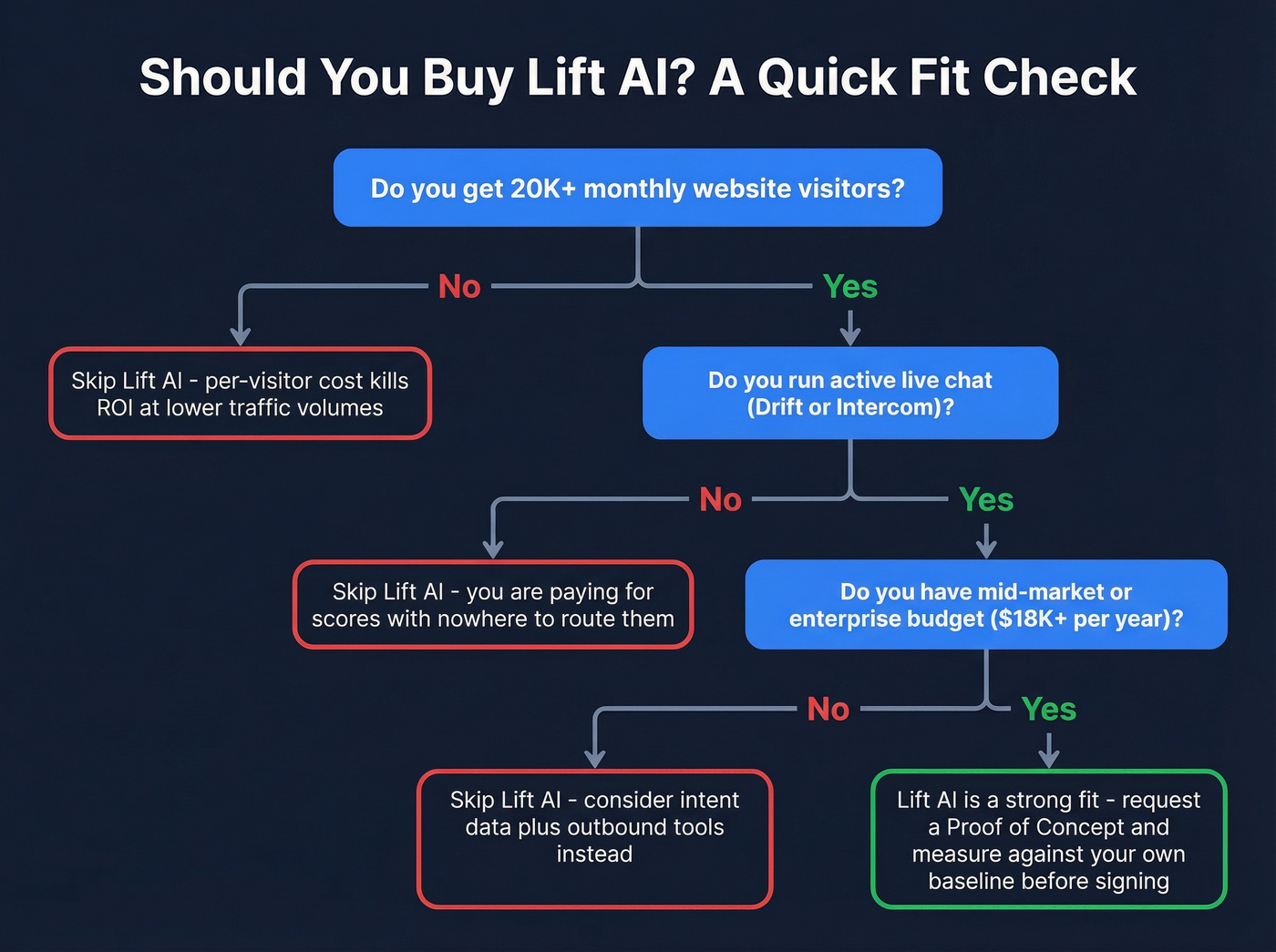 Should You Buy Lift AI? A Quick Fit Check

Do you get 20K+ monthly website visitors?

No

Yes

Skip Lift AI - per-visitor cost kills ROI at lower traffic volumes

Do you run active live chat (Drift or Intercom)?

No

Yes

Skip Lift AI - you are paying for scores with nowhere to route them

Do you have mid-market or enterprise budget ($18K+ per year)?

No

Yes

Skip Lift AI - consider intent data plus outbound tools instead

Lift AI is a strong fit - request a Proof of Concept and measure against your own baseline before signing